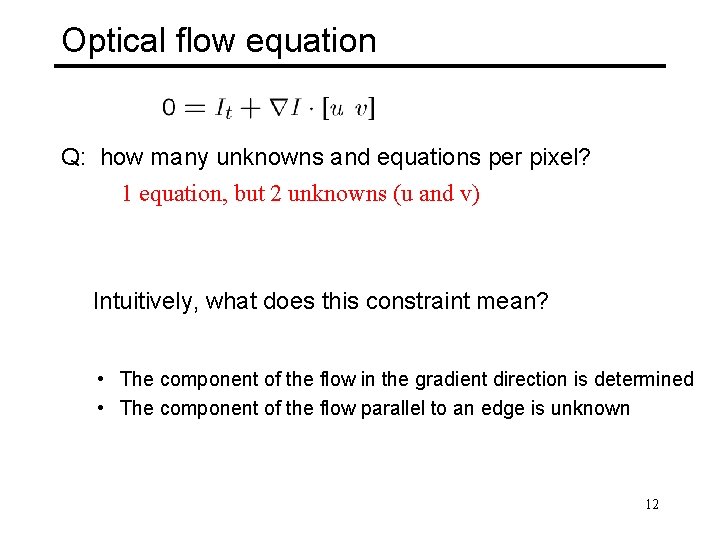 Optical flow equation

$0 = I_t + \nabla I \cdot [u \ v]$

Q: how many unknowns and equations per pixel?

1 equation, but 2 unknowns (u and v)

Intuitively, what does this constraint mean?

• The component of the flow in the gradient direction is determined
• The component of the flow parallel to an edge is unknown

12